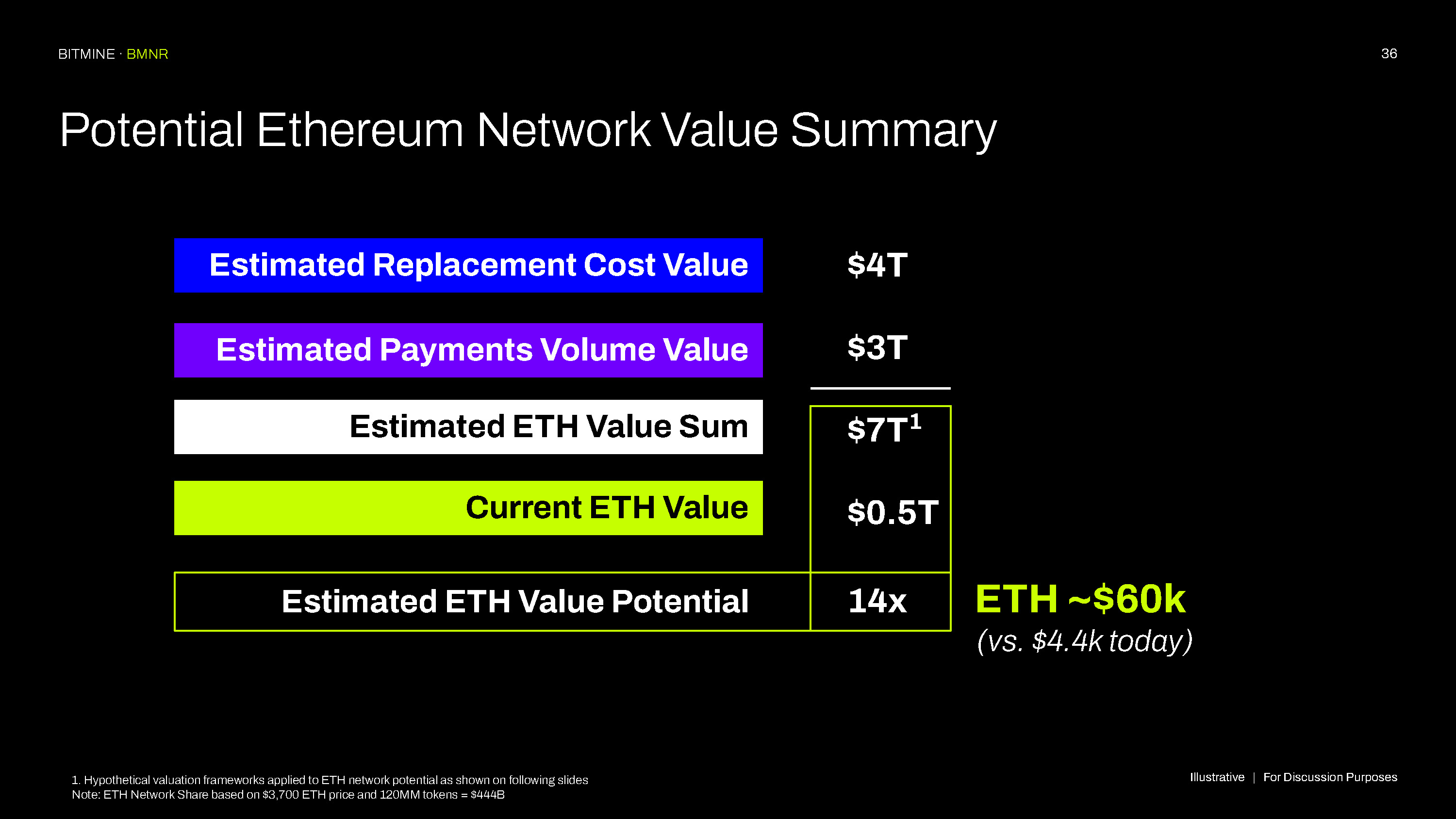 BITMINE · BMNR

36

Potential Ethereum Network Value Summary

| | |
|---|---|
| Estimated Replacement Cost Value | \$4T |
| Estimated Payments Volume Value | \$3T |
| Estimated ETH Value Sum | \$7T$^1$ |
| Current ETH Value | \$0.5T |
| Estimated ETH Value Potential | 14x |

ETH ~\$60k
(vs. \$4.4k today)

1. Hypothetical valuation frameworks applied to ETH network potential as shown on following slides
Note: ETH Network Share based on \$3,700 ETH price and 120MM tokens = \$444B

Illustrative | For Discussion Purposes